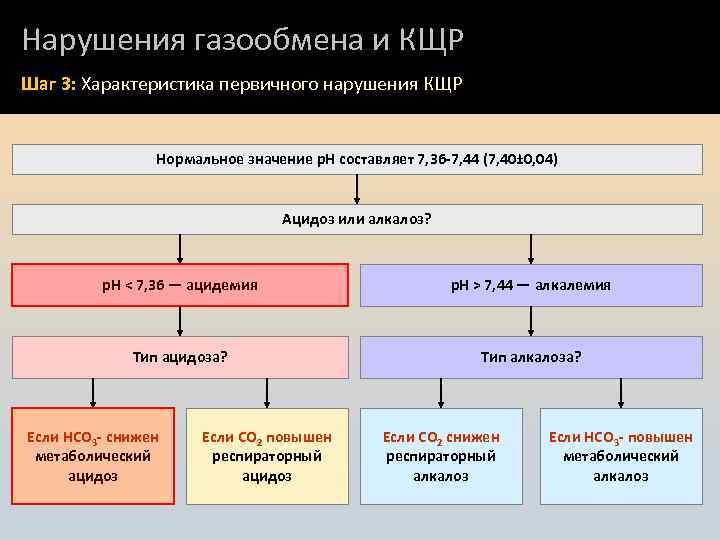 Нарушения газообмена и КЩР

Шаг 3: Характеристика первичного нарушения КЩР

Нормальное значение pH составляет 7,36-7,44 (7,40±0,04)

Ацидоз или алкалоз?

pH < 7,36 — ацидемия

pH > 7,44 — алкалемия

Тип ацидоза?

Тип алкалоза?

Если $HCO_3$- снижен метаболический ацидоз

Если $CO_2$ повышен респираторный ацидоз

Если $CO_2$ снижен респираторный алкалоз

Если $HCO_3$- повышен метаболический алкалоз